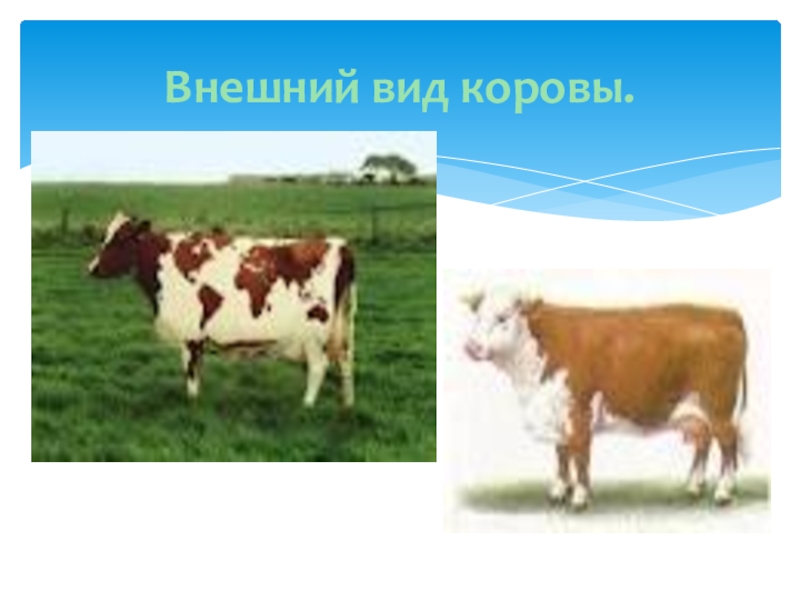 Внешний вид коровы.